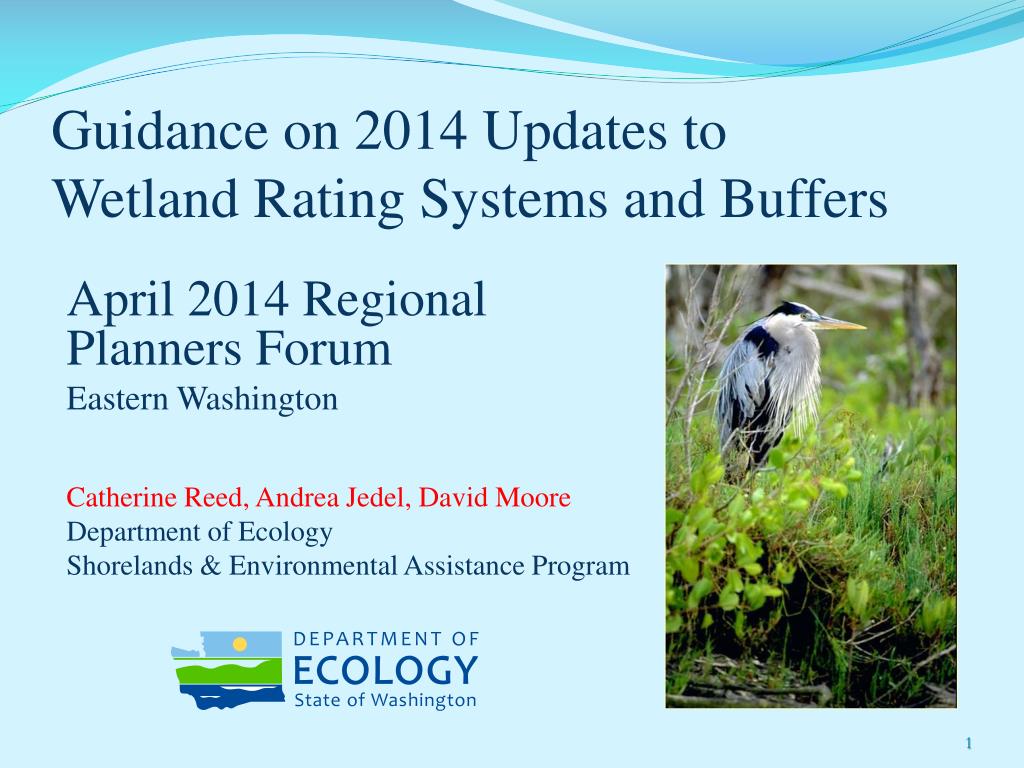 Guidance on 2014 Updates to Wetland Rating Systems and Buffers

April 2014 Regional Planners Forum
Eastern Washington

Catherine Reed, Andrea Jedel, David Moore
Department of Ecology
Shorelands & Environmental Assistance Program

DEPARTMENT OF
ECOLOGY
State of Washington

1